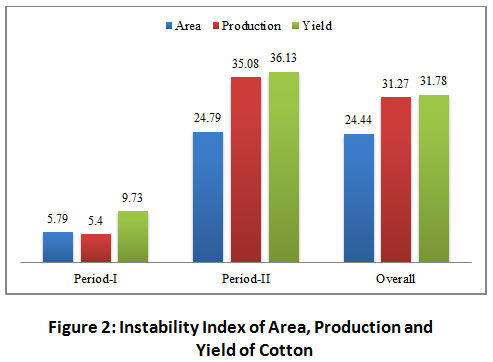 Area Production Yield

5.79 5.4 9.73
24.79 35.08 36.13
24.44 31.27 31.78

Period-I Period-II Overall

Figure 2: Instability Index of Area, Production and Yield of Cotton